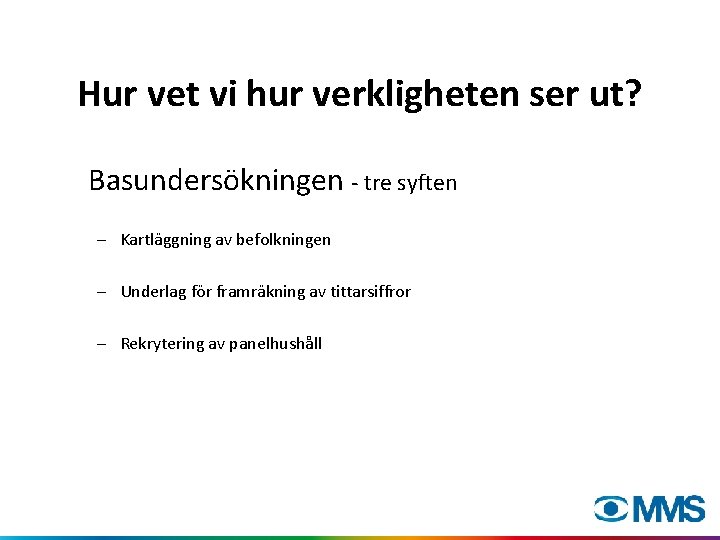 Hur vet vi hur verkligheten ser ut?

Basundersökningen - tre syften

– Kartläggning av befolkningen

– Underlag för framräkning av tittarsiffror

– Rekrytering av panelhushåll

MMS